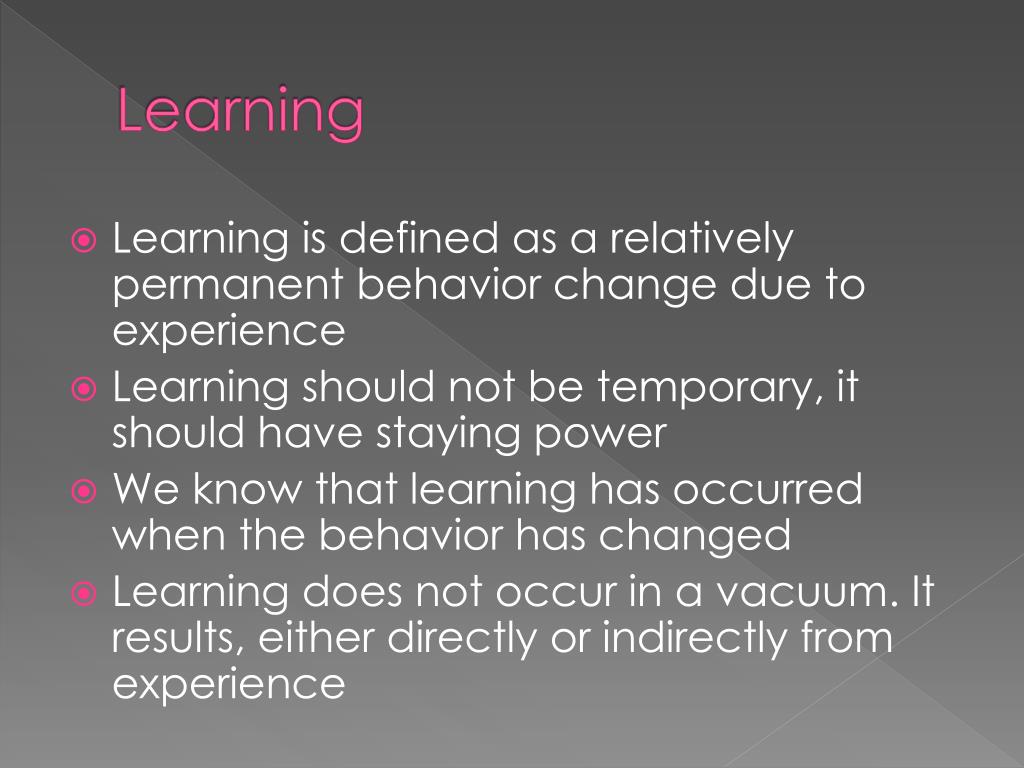 Learning

Learning is defined as a relatively permanent behavior change due to experience

Learning should not be temporary, it should have staying power

We know that learning has occurred when the behavior has changed

Learning does not occur in a vacuum. It results, either directly or indirectly from experience